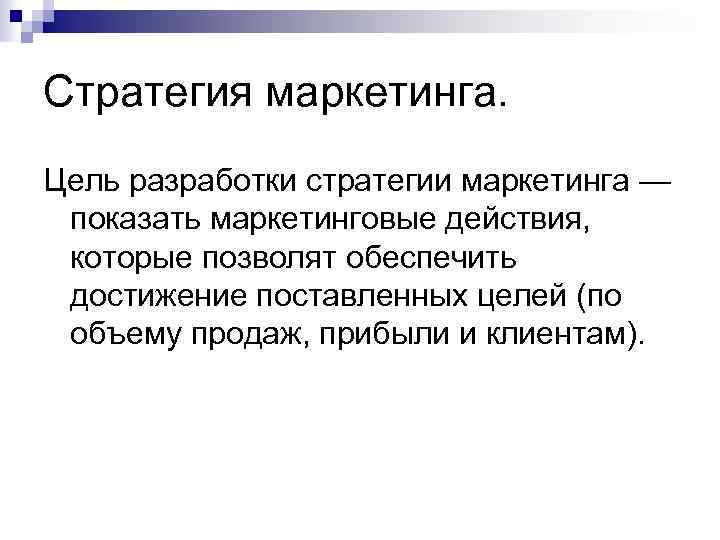 Стратегия маркетинга.

Цель разработки стратегии маркетинга — показать маркетинговые действия, которые позволят обеспечить достижение поставленных целей (по объему продаж, прибыли и клиентам).